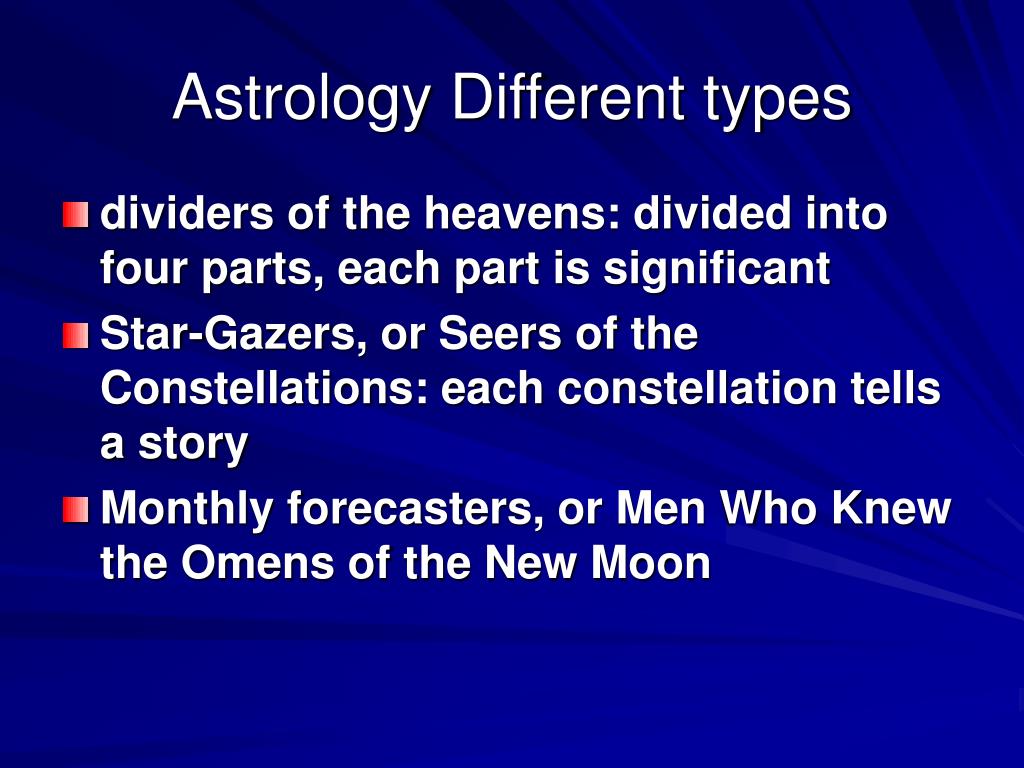 Astrology Different types

dividers of the heavens: divided into four parts, each part is significant

Star-Gazers, or Seers of the Constellations: each constellation tells a story

Monthly forecasters, or Men Who Knew the Omens of the New Moon